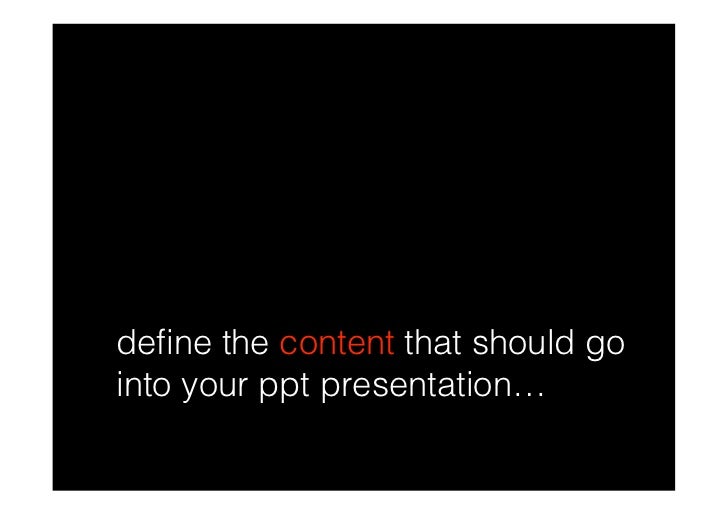 define the content that should go into your ppt presentation…